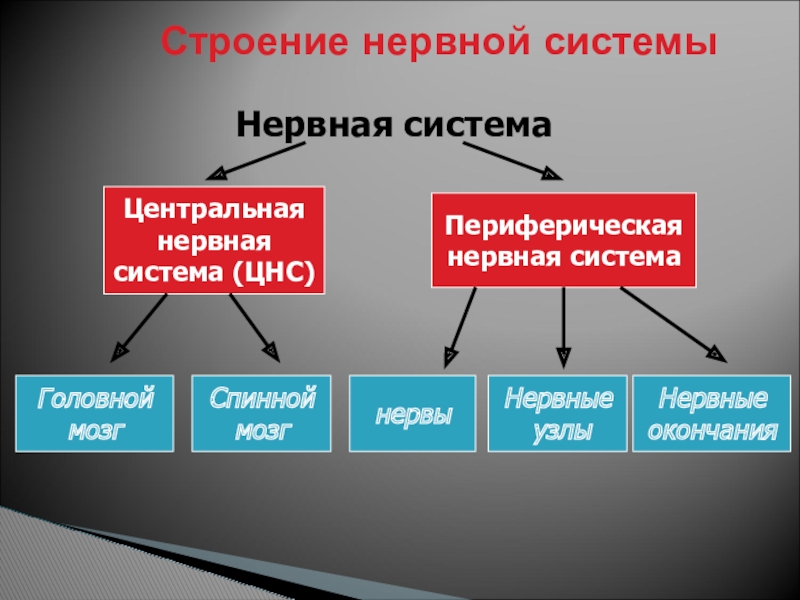 Строение нервной системы

Нервная система

Центральная нервная система (ЦНС)

Периферическая нервная система

Головной мозг

Спинной мозг

нервы

Нервные узлы

Нервные окончания